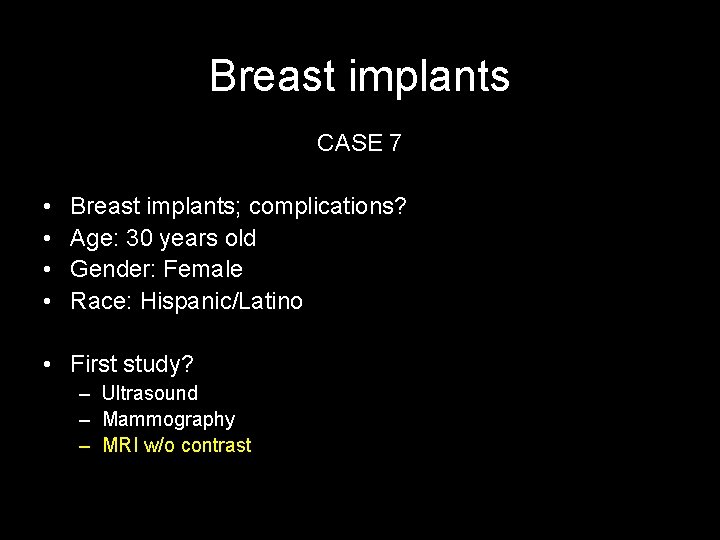 Breast implants

CASE 7

• Breast implants; complications?
• Age: 30 years old
• Gender: Female
• Race: Hispanic/Latino

• First study?
– Ultrasound
– Mammography
– MRI w/o contrast